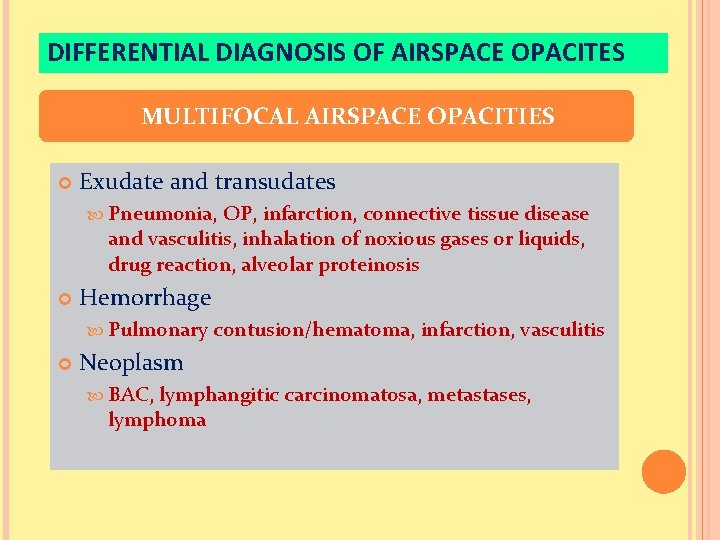 DIFFERENTIAL DIAGNOSIS OF AIRSPACE OPACITES

MULTIFOCAL AIRSPACE OPACITIES

Exudate and transudates

Pneumonia, OP, infarction, connective tissue disease and vasculitis, inhalation of noxious gases or liquids, drug reaction, alveolar proteinosis

Hemorrhage

Pulmonary contusion/hematoma, infarction, vasculitis

Neoplasm

BAC, lymphangitic carcinomatosa, metastases, lymphoma